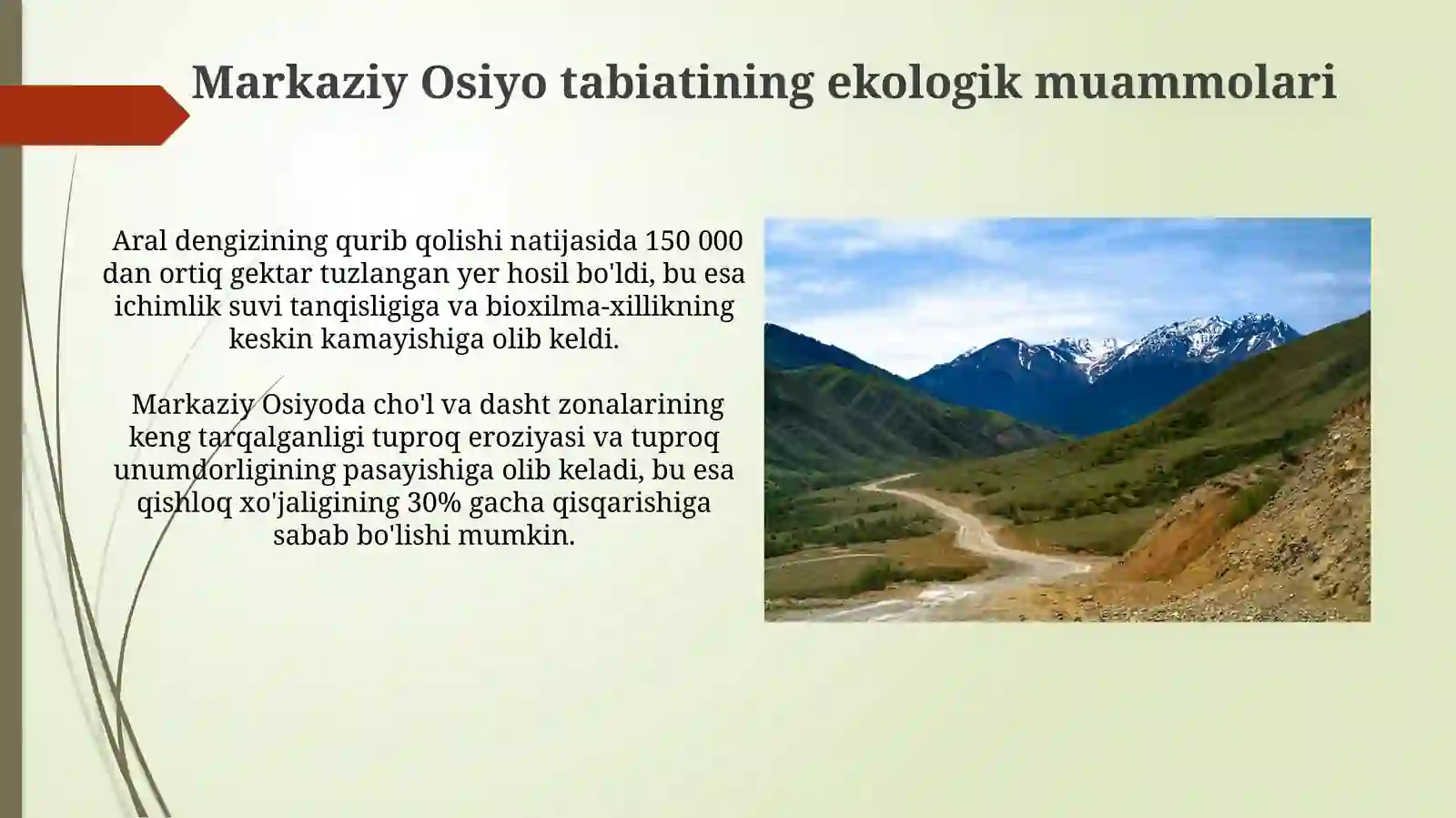 Markaziy Osiyo tabiatining ekologik muammolari

Aral dengizining qurib qolishi natijasida 150 000 dan ortiq gektar tuzlangan yer hosil bo'ldi, bu esa ichimlik suvi tanqisligiga va bioxilma-xillikning keskin kamayishiga olib keldi.

Markaziy Osiyoda cho'l va dasht zonalarining keng tarqalganligi tuproq eroziyasi va tuproq unumdorligining pasayishiga olib keladi, bu esa qishloq xo'jaligining 30% gacha qisqarishiga sabab bo'lishi mumkin.